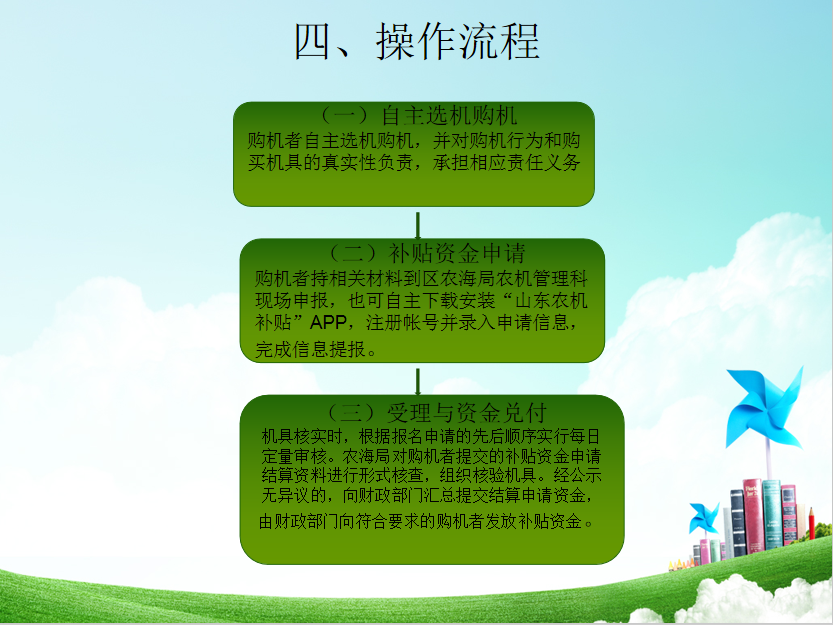 四、操作流程

（一）自主选机购机
购机者自主选机购机，并对购机行为和购买机具的真实性负责，承担相应责任义务

（二）补贴资金申请
购机者持相关材料到区农海局农机管理科现场申报，也可自主下载安装“山东农机补贴”APP，注册帐号并录入申请信息，完成信息提报。

（三）受理与资金兑付
机具核实时，根据报名申请的先后顺序实行每日定量审核。农海局对购机者提交的补贴资金申请结算资料进行形式核查，组织核验机具。经公示无异议的，向财政部门汇总提交结算申请资金，由财政部门向符合要求的购机者发放补贴资金。